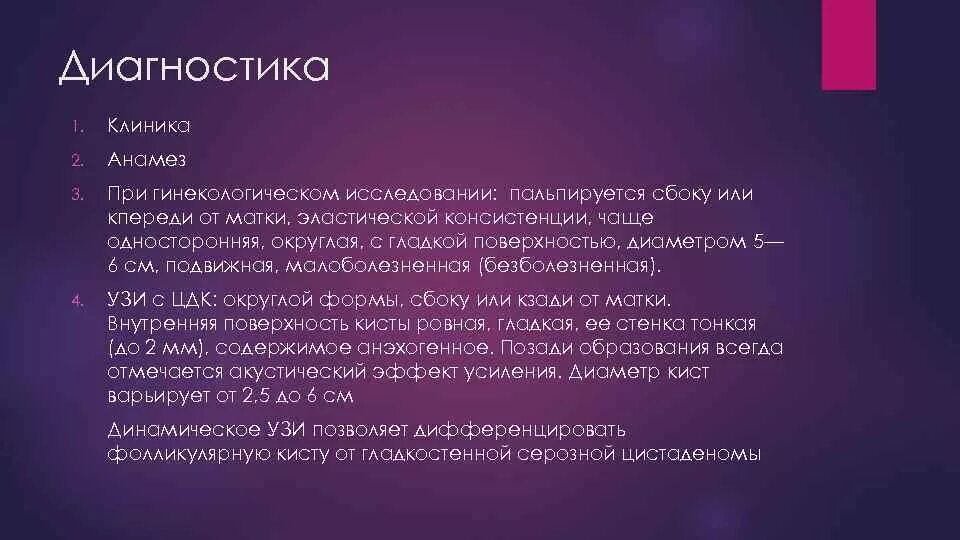 Диагностика

1. Клиника

2. Анамез

3. При гинекологическом исследовании: пальпируется сбоку или кпереди от матки, эластической консистенции, чаще односторонняя, округлая, с гладкой поверхностью, диаметром 5—6 см, подвижная, малоболезненная (безболезненная).

4. УЗИ с ЦДК: округлой формы, сбоку или кзади от матки. Внутренняя поверхность кисты ровная, гладкая, ее стенка тонкая (до 2 мм), содержимое анэхогенное. Позади образования всегда отмечается акустический эффект усиления. Диаметр кист варьирует от 2,5 до 6 см

Динамическое УЗИ позволяет дифференцировать фолликулярную кисту от гладкостенной серозной цистаденомы